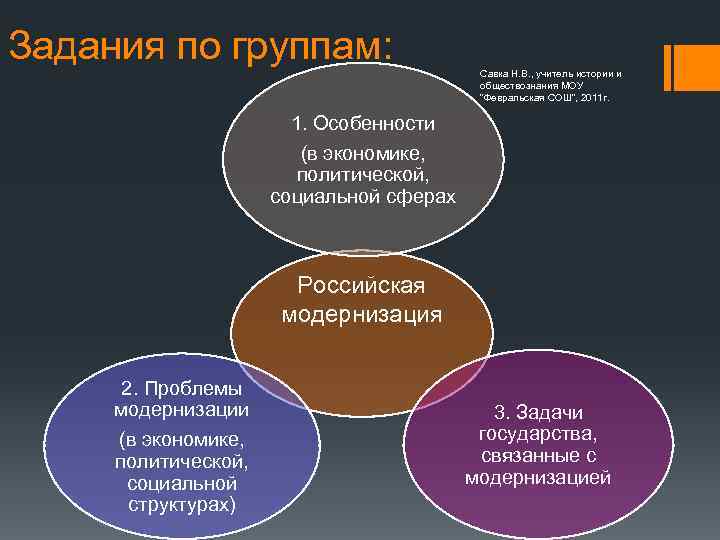 Задания по группам:

Савка Н.В., учитель истории и обществознания МОУ "Февральская СОШ", 2011г.

1. Особенности

(в экономике, политической, социальной сферах

Российская модернизация

2. Проблемы модернизации

(в экономике, политической, социальной структурах)

3. Задачи государства, связанные с модернизацией